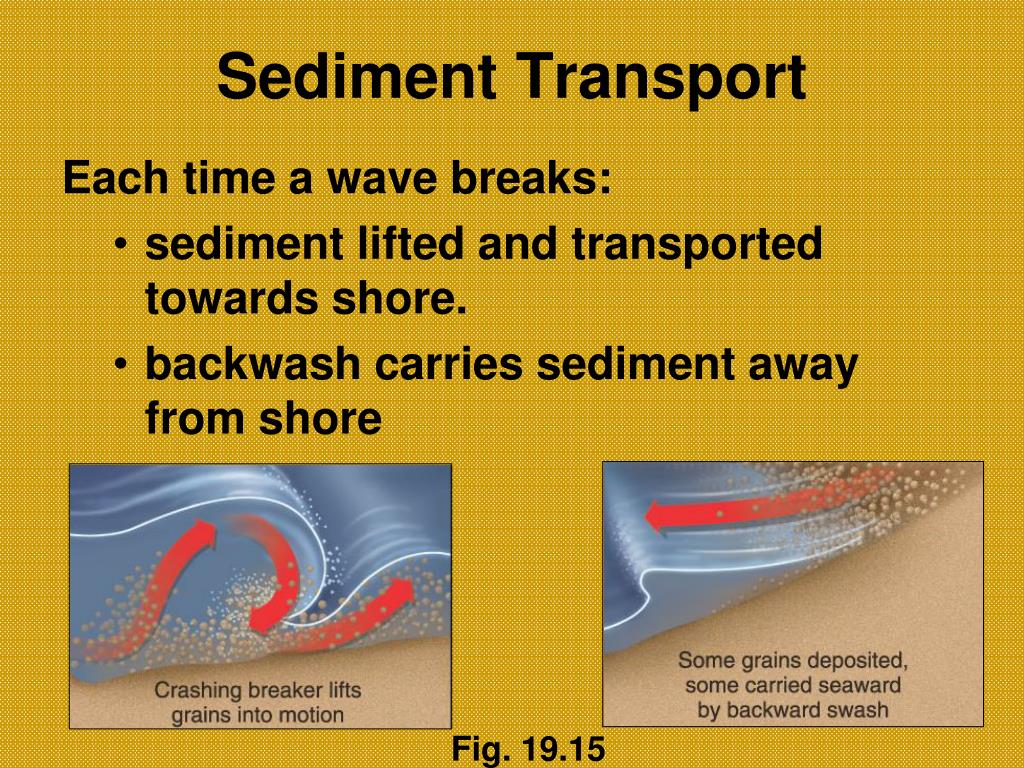 Sediment Transport

Each time a wave breaks:

• sediment lifted and transported towards shore.
• backwash carries sediment away from shore

Crashing breaker lifts grains into motion

Some grains deposited, some carried seaward by backward swash

Fig. 19.15